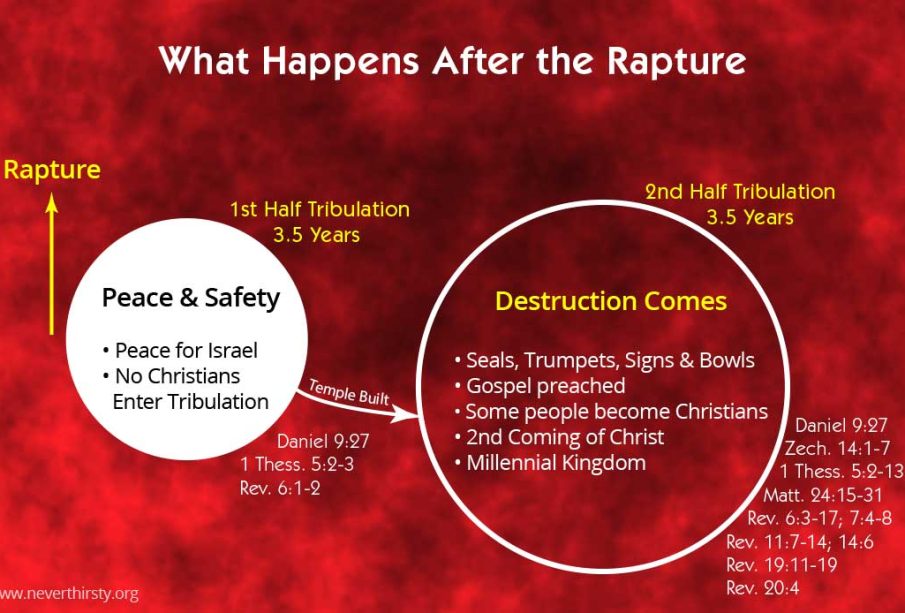 What Happens After the Rapture

Rapture

1st Half Tribulation
3.5 Years

Peace & Safety

• Peace for Israel
• No Christians Enter Tribulation

Temple Built

Daniel 9:27
1 Thess. 5:2-3
Rev. 6:1-2

2nd Half Tribulation
3.5 Years

Destruction Comes

• Seals, Trumpets, Signs & Bowls
• Gospel preached
• Some people become Christians
• 2nd Coming of Christ
• Millennial Kingdom

Daniel 9:27
Zech. 14:1-7
1 Thess. 5:2-13
Matt. 24:15-31
Rev. 6:3-17; 7:4-8
Rev. 11:7-14; 14:6
Rev. 19:11-19
Rev. 20:4

www.neverthirsty.org